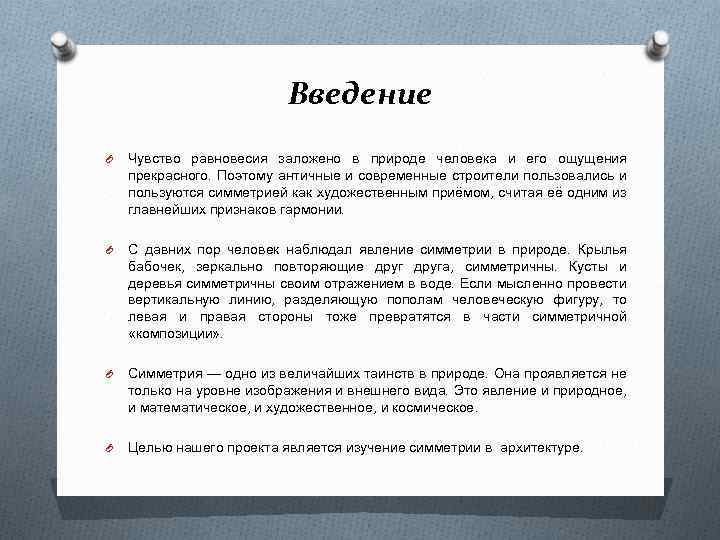 Введение

Чувство равновесия заложено в природе человека и его ощущения прекрасного. Поэтому античные и современные строители пользовались и пользуются симметрией как художественным приёмом, считая её одним из главнейших признаков гармонии.

С давних пор человек наблюдал явление симметрии в природе. Крылья бабочек, зеркально повторяющие друг друга, симметричны. Кусты и деревья симметричны своим отражением в воде. Если мысленно провести вертикальную линию, разделяющую пополам человеческую фигуру, то левая и правая стороны тоже превратятся в части симметричной «композиции».

Симметрия — одно из величайших таинств в природе. Она проявляется не только на уровне изображения и внешнего вида. Это явление и природное, и математическое, и художественное, и космическое.

Целью нашего проекта является изучение симметрии в архитектуре.